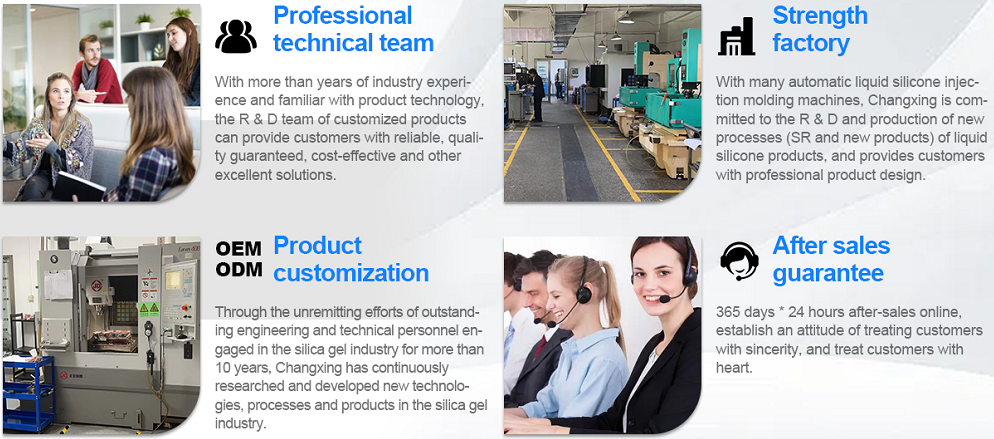 Professional technical team

With more than years of industry experience and familiar with product technology, the R & D team of customized products can provide customers with reliable, quality guaranteed, cost-effective and other excellent solutions.

Strength factory

With many automatic liquid silicone injection molding machines, Changxing is committed to the R & D and production of new processes (SR and new products) of liquid silicone products, and provides customers with professional product design.

OEM ODM Product customization

Through the unremitting efforts of outstanding engineering and technical personnel engaged in the silica gel industry for more than 10 years, Changxing has continuously researched and developed new technologies, processes and products in the silica gel industry.

After sales guarantee

365 days * 24 hours after-sales online, establish an attitude of treating customers with sincerity, and treat customers with heart.